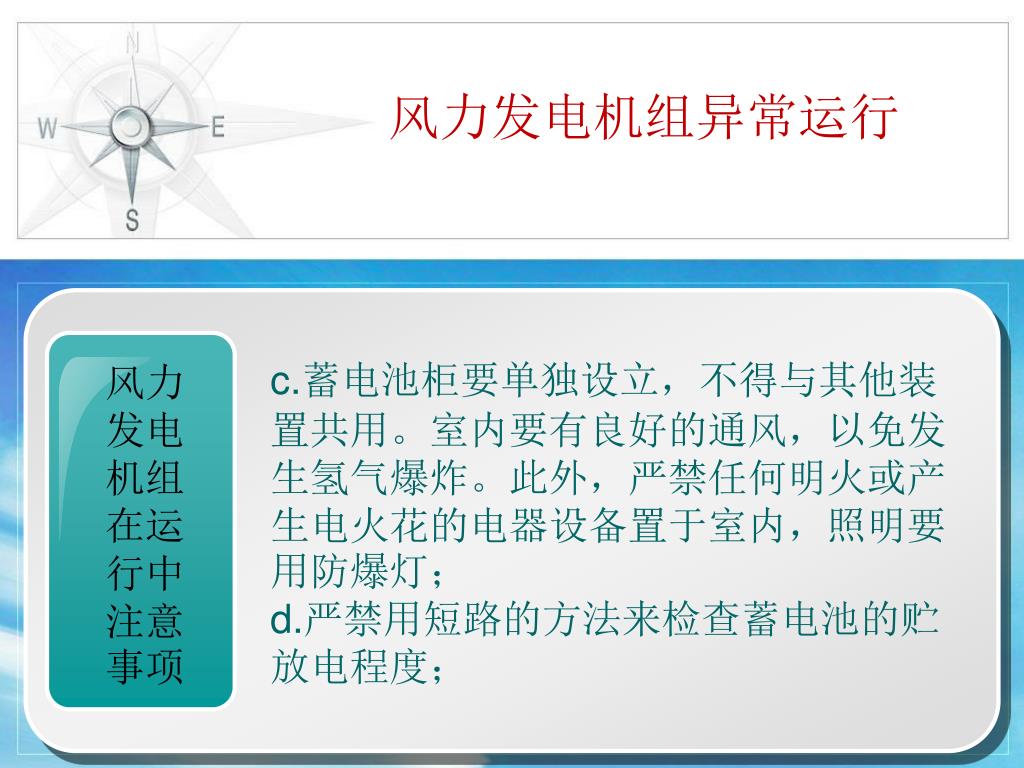 N
W
E
S

风力发电机组异常运行

风力发电机组在运行中注意事项

c.蓄电池柜要单独设立，不得与其他装置共用。室内要有良好的通风，以免发生氢气爆炸。此外，严禁任何明火或产生电火花的电器设备置于室内，照明要用防爆灯；
d.严禁用短路的方法来检查蓄电池的贮放电程度；